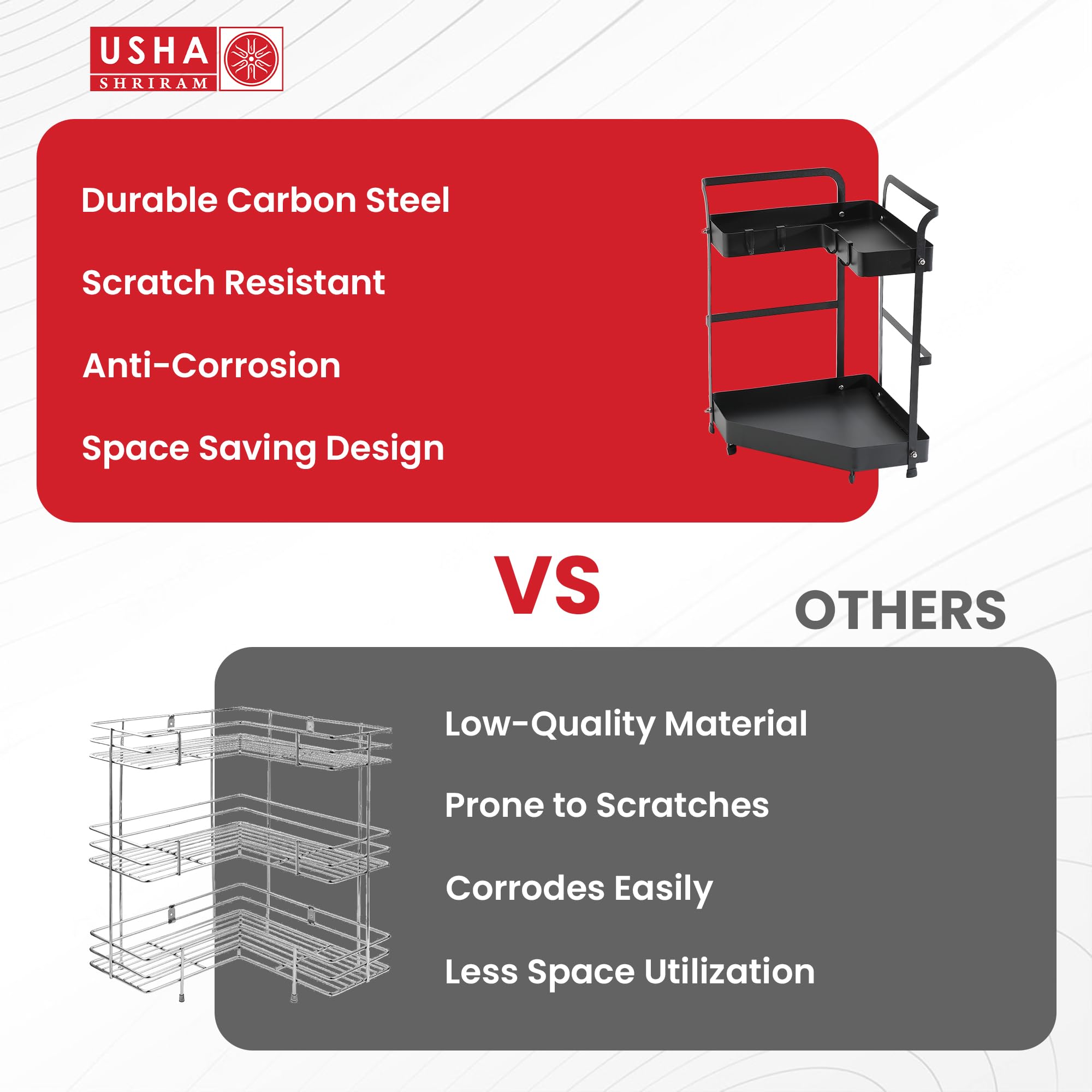 USHA
SHRIRAM

Durable Carbon Steel

Scratch Resistant

Anti-Corrosion

Space Saving Design

VS

OTHERS

Low-Quality Material

Prone to Scratches

Corrodes Easily

Less Space Utilization